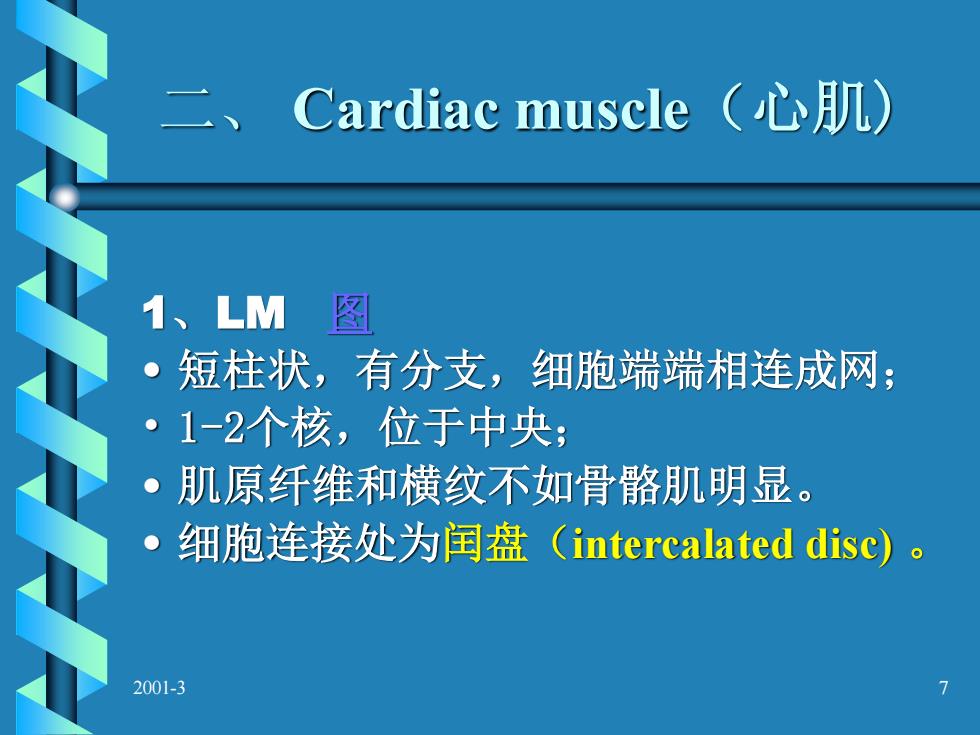 二、 Cardiac muscle（心肌）

1、LM 图

• 短柱状，有分支，细胞端端相连成网；
• 1-2个核，位于中央；
• 肌原纤维和横纹不如骨骼肌明显。
• 细胞连接处为闰盘（intercalated disc) 。

2001-3

7